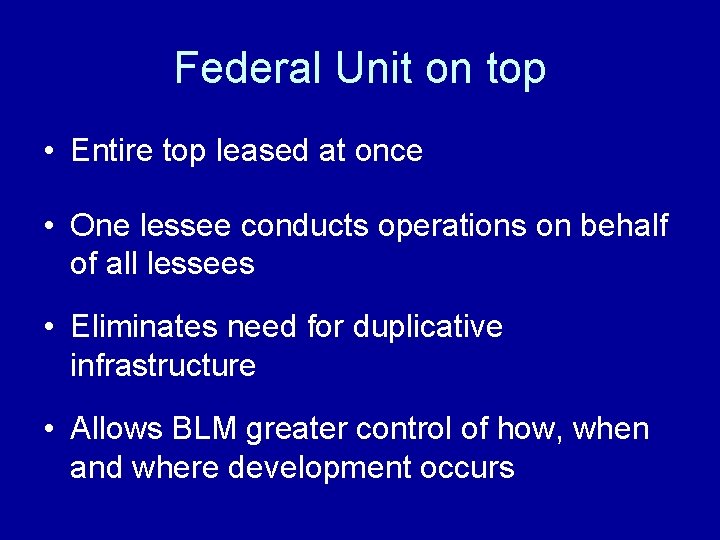 Federal Unit on top

• Entire top leased at once

• One lessee conducts operations on behalf of all lessees

• Eliminates need for duplicative infrastructure

• Allows BLM greater control of how, when and where development occurs